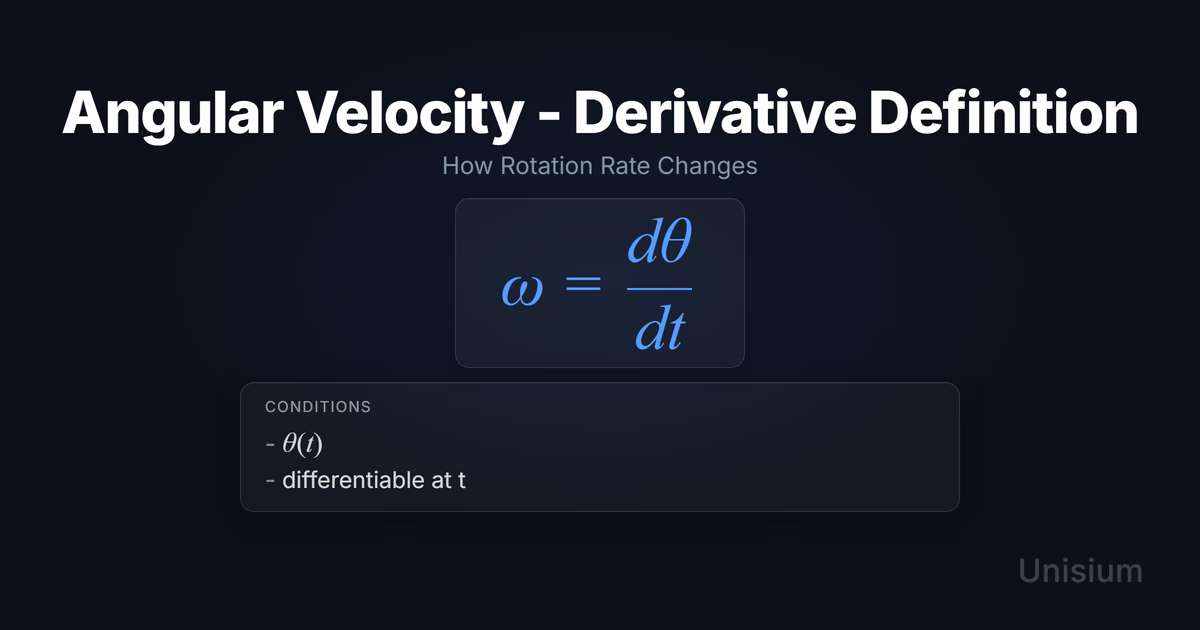 Angular Velocity - Derivative Definition

How Rotation Rate Changes

$\omega = \frac{d\theta}{dt}$

CONDITIONS

- $\theta(t)$
- differentiable at t

Unisium